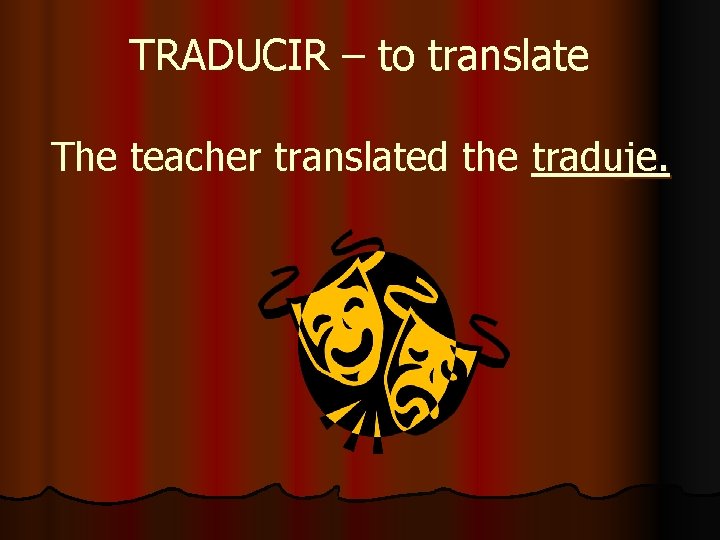 TRADUCIR – to translate

The teacher translated the traduje.